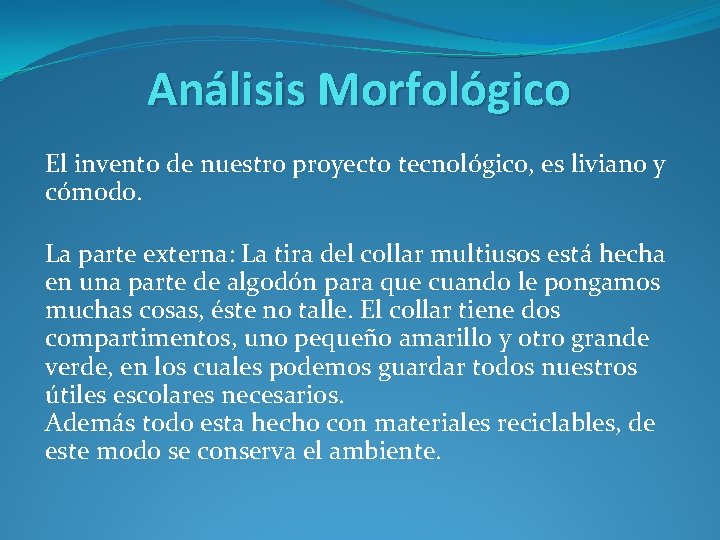 Análisis Morfológico

El invento de nuestro proyecto tecnológico, es liviano y cómodo.

La parte externa: La tira del collar multiusos está hecha en una parte de algodón para que cuando le pongamos muchas cosas, éste no talle. El collar tiene dos compartimentos, uno pequeño amarillo y otro grande verde, en los cuales podemos guardar todos nuestros útiles escolares necesarios.
Además todo esta hecho con materiales reciclables, de este modo se conserva el ambiente.